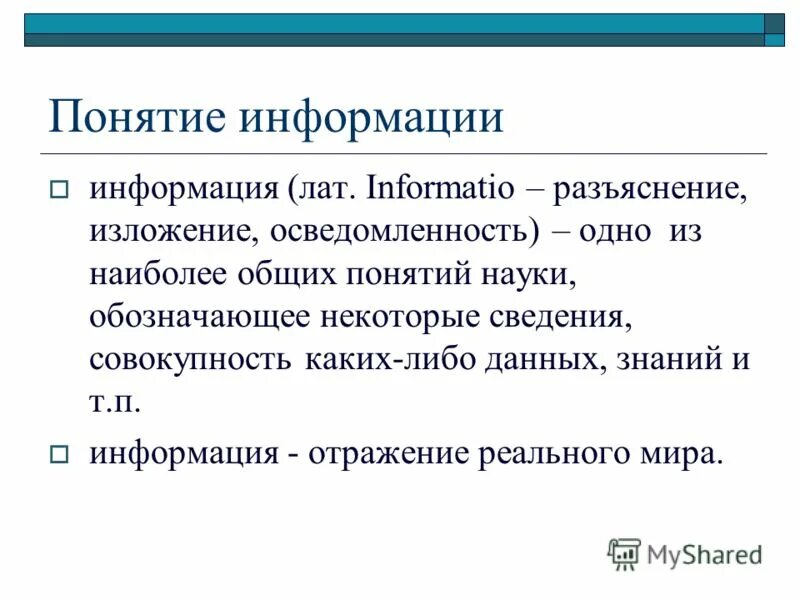 Понятие информации

информация (лат. Informatio – разъяснение, изложение, осведомленность) – одно из наиболее общих понятий науки, обозначающее некоторые сведения, совокупность каких-либо данных, знаний и т.п.

информация - отражение реального мира.

MyShared